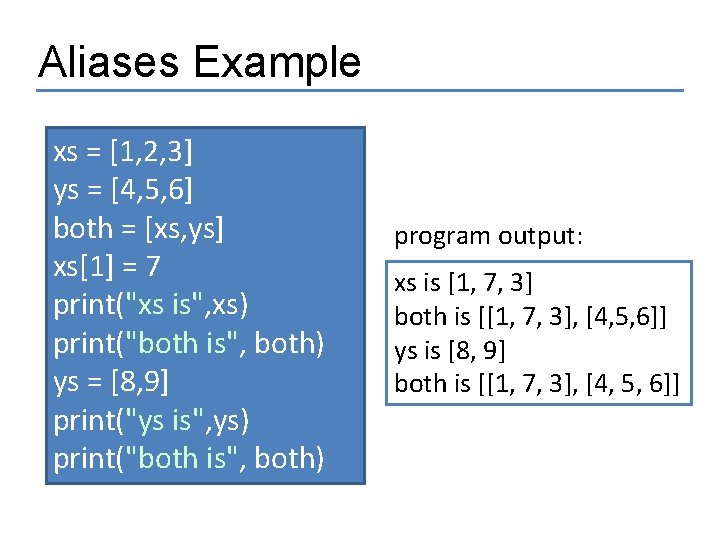 Aliases Example

xs = [1,2,3]
ys = [4,5,6]
both = [xs,ys]
xs[1] = 7
print("xs is",xs)
print("both is", both)
ys = [8,9]
print("ys is",ys)
print("both is", both)

program output:

xs is [1, 7, 3]
both is [[1, 7, 3], [4,5,6]]
ys is [8, 9]
both is [[1, 7, 3], [4, 5, 6]]